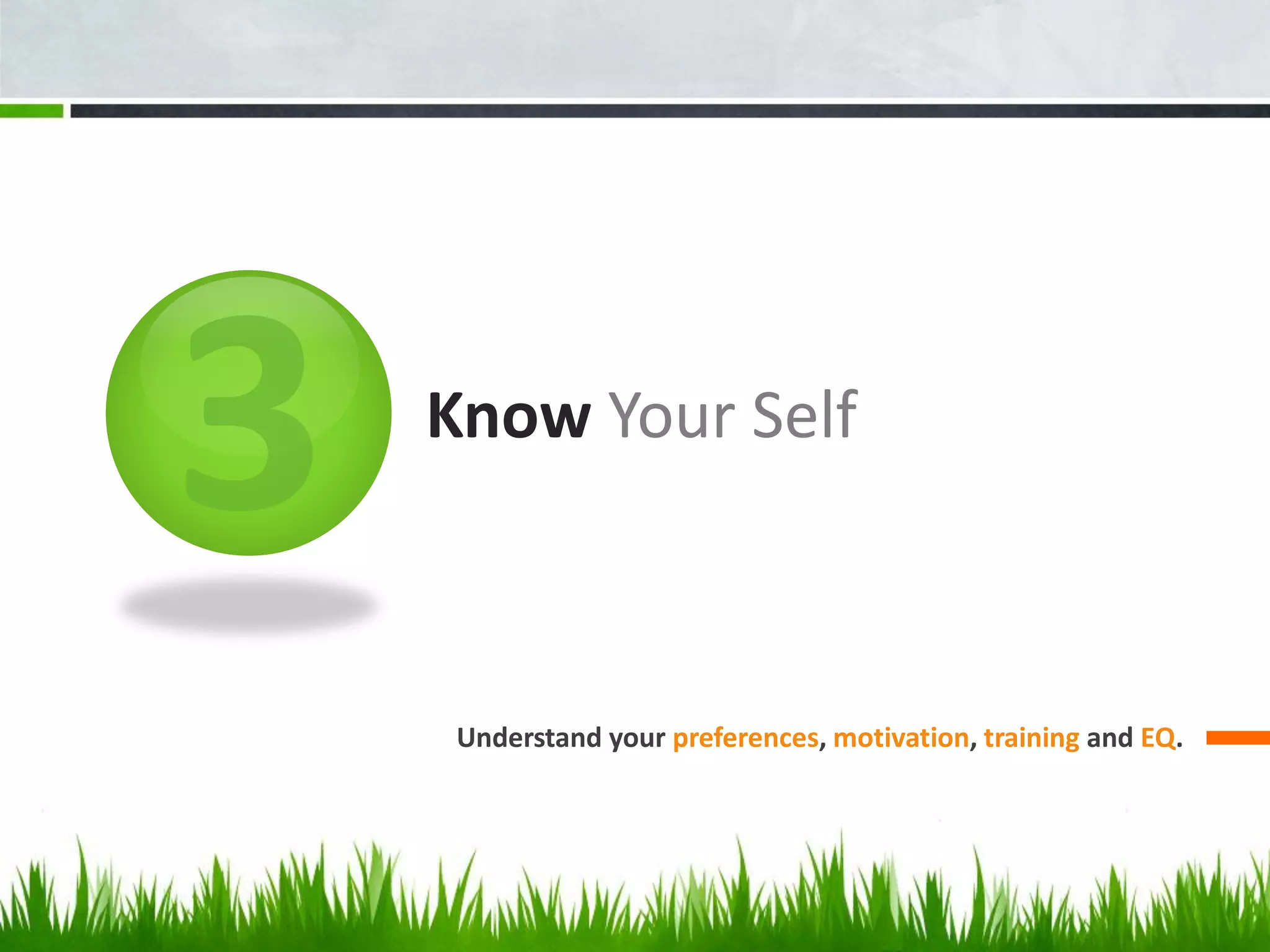 3

Know Your Self

Understand your preferences, motivation, training and EQ.